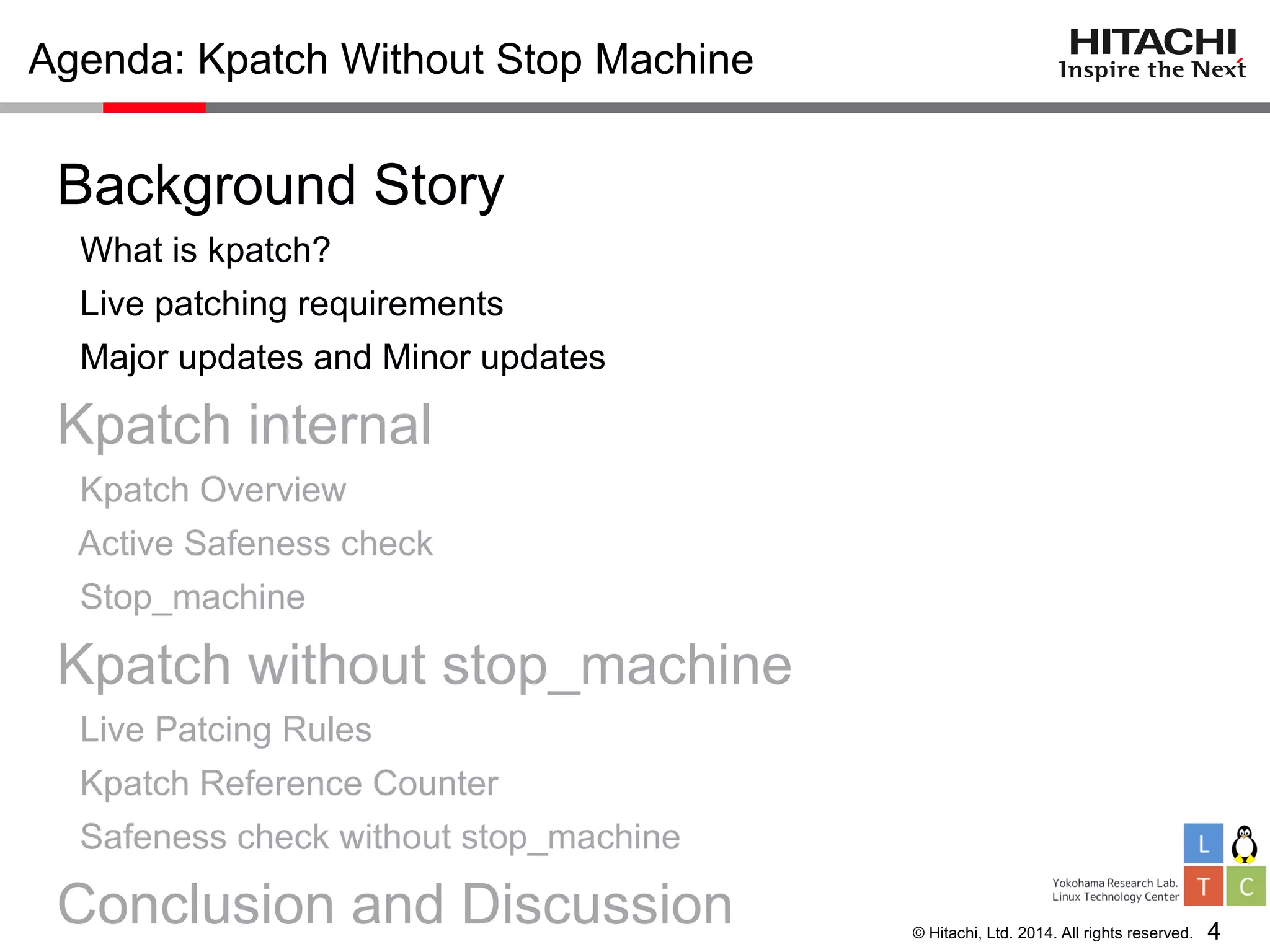 Agenda: Kpatch Without Stop Machine

HITACHI
Inspire the Next

Background Story

What is kpatch?

Live patching requirements

Major updates and Minor updates

Kpatch internal

Kpatch Overview

Active Safeness check

Stop_machine

Kpatch without stop_machine

Live Patcing Rules

Kpatch Reference Counter

Safeness check without stop_machine

Conclusion and Discussion

L T C

Yokohama Research Lab.
Linux Technology Center

© Hitachi, Ltd. 2014. All rights reserved. 4